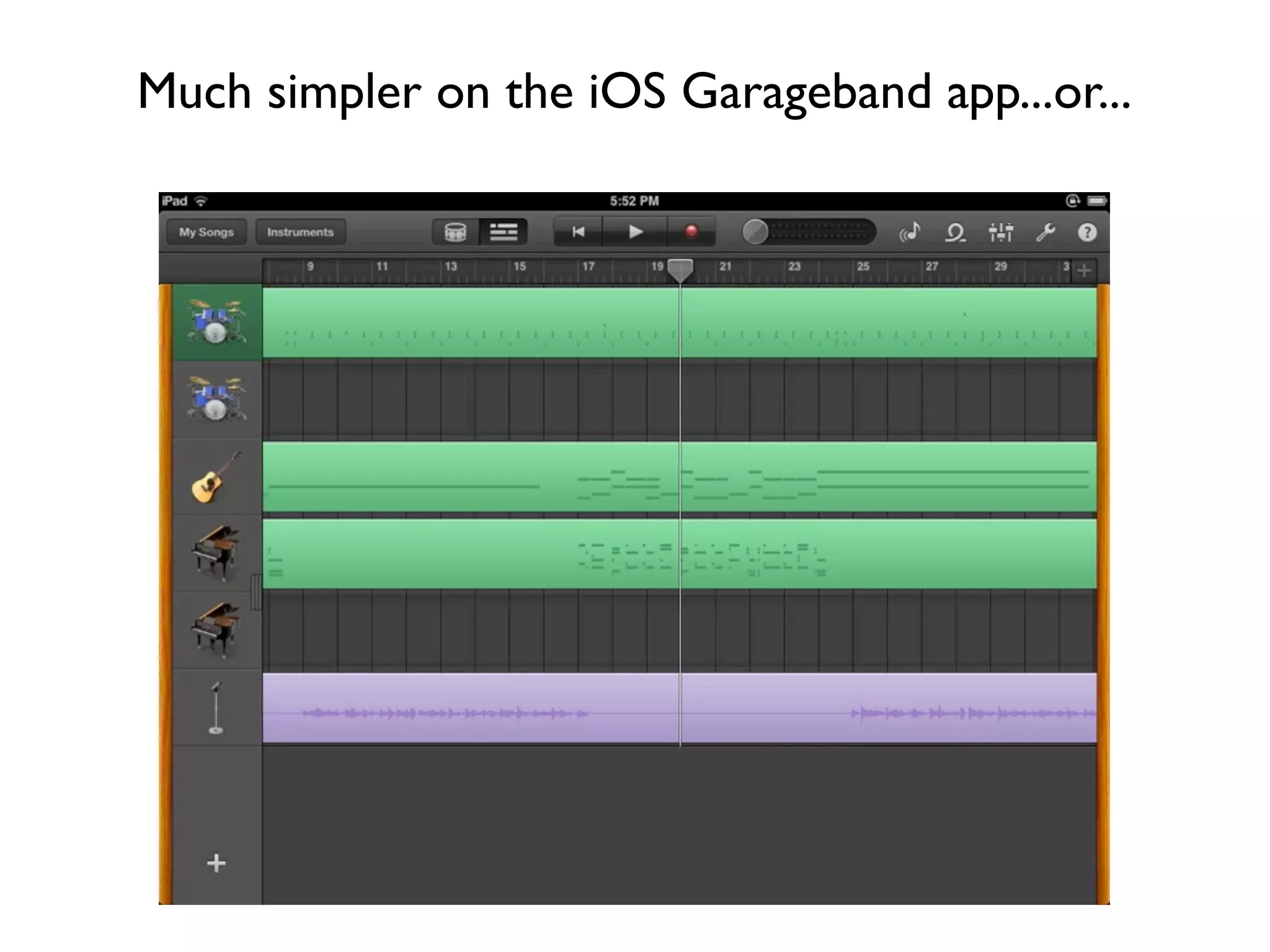 Much simpler on the iOS Garageband app...or...

iPad 5:52 PM

My Songs Instruments

9 11 13 15 17 19 21 23 25 27 29 3

+